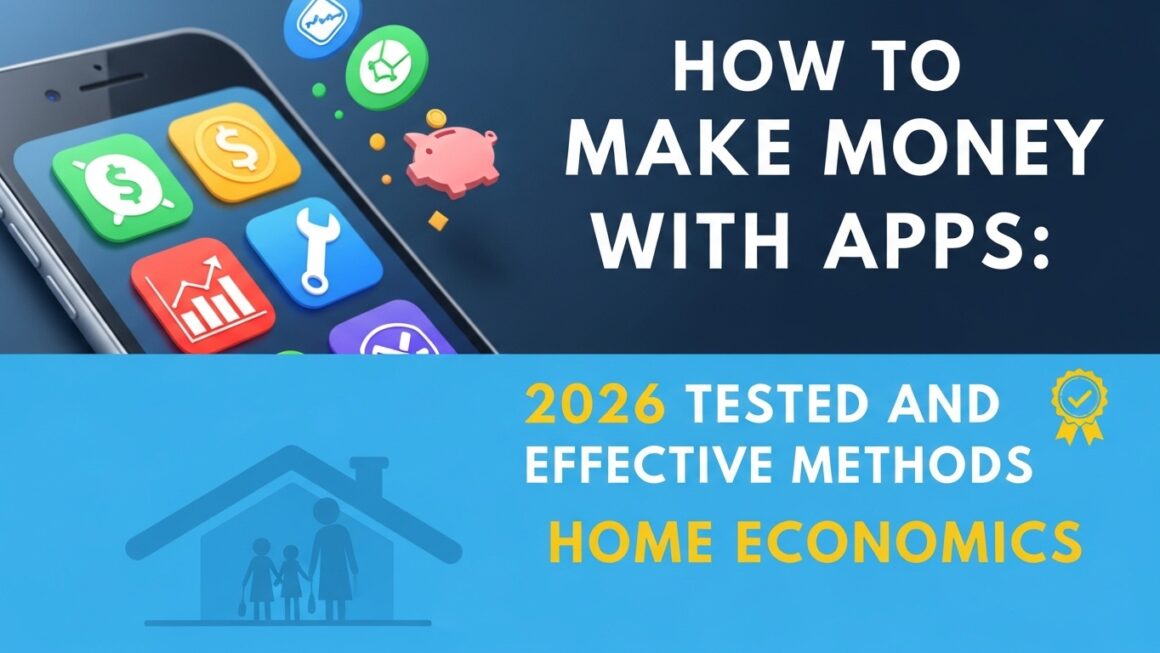 HOW TO MAKE MONEY WITH APPS:

2026 TESTED AND EFFECTIVE METHODS

HOME ECONOMICS